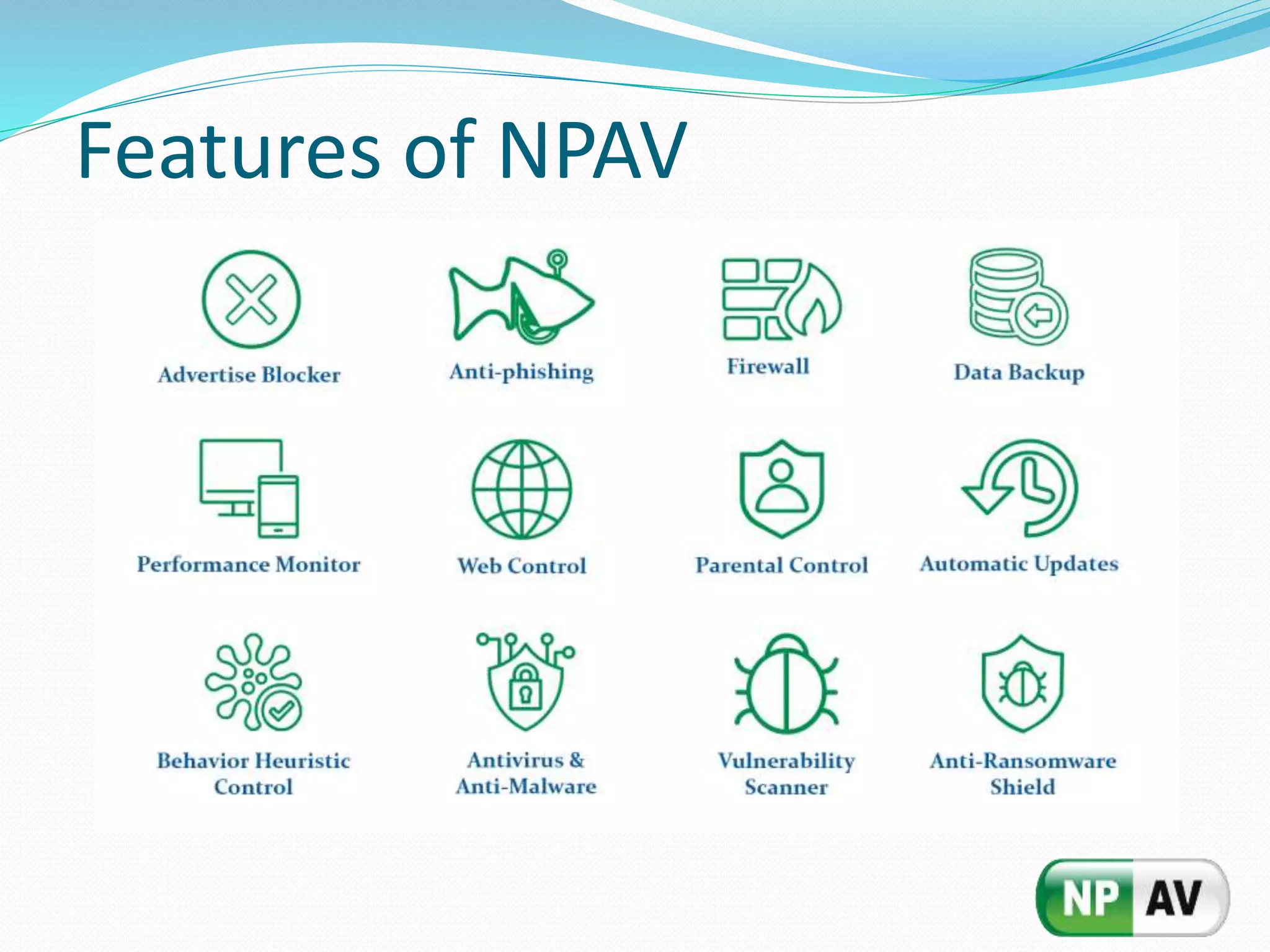 Features of NPAV

Advertise Blocker

Anti-phishing

Firewall

Data Backup

Performance Monitor

Web Control

Parental Control

Automatic Updates

Behavior Heuristic Control

Antivirus & Anti-Malware

Vulnerability Scanner

Anti-Ransomware Shield

NP AV